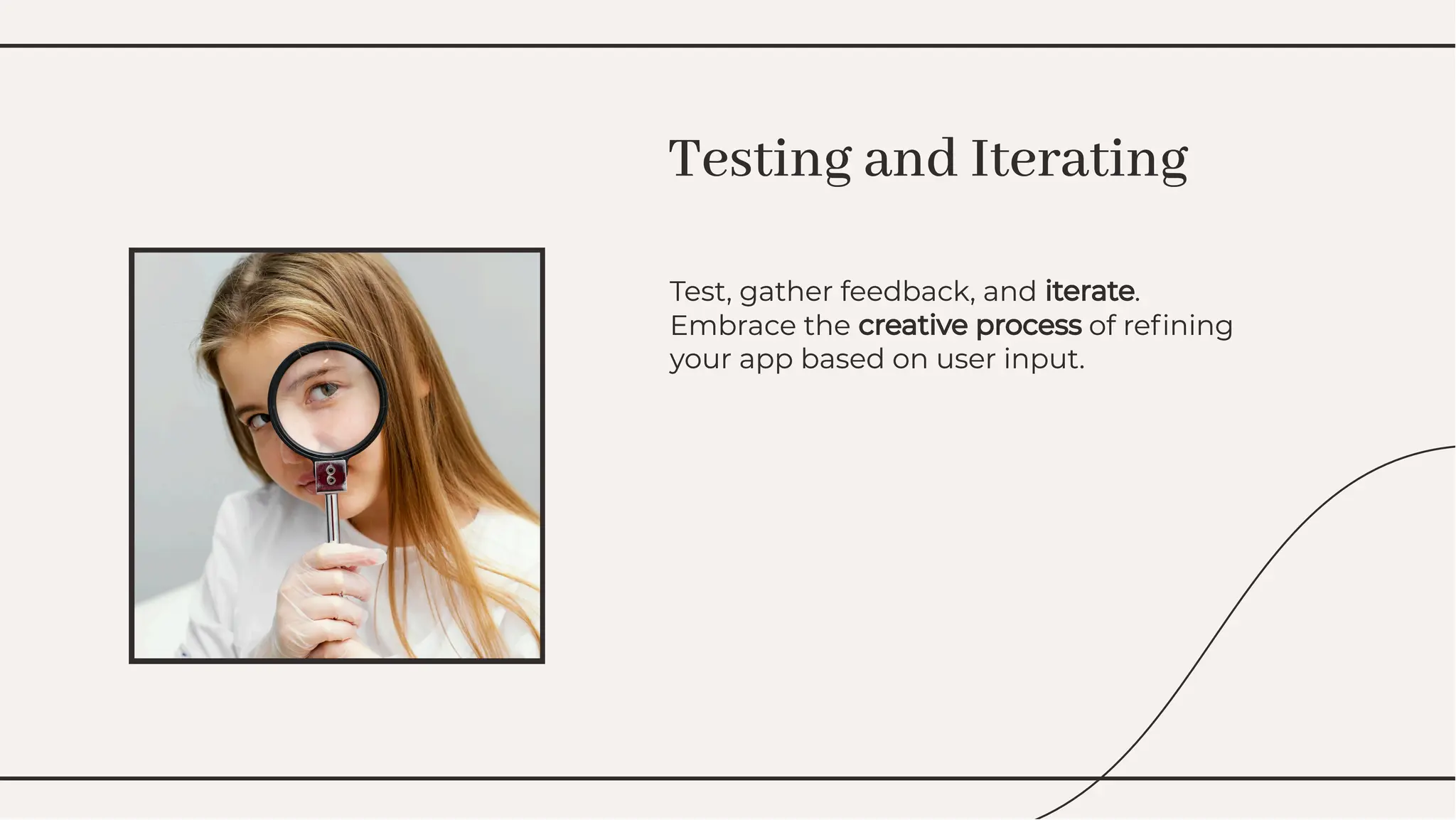 Testing and Iterating

Test, gather feedback, and iterate. Embrace the creative process of refining your app based on user input.